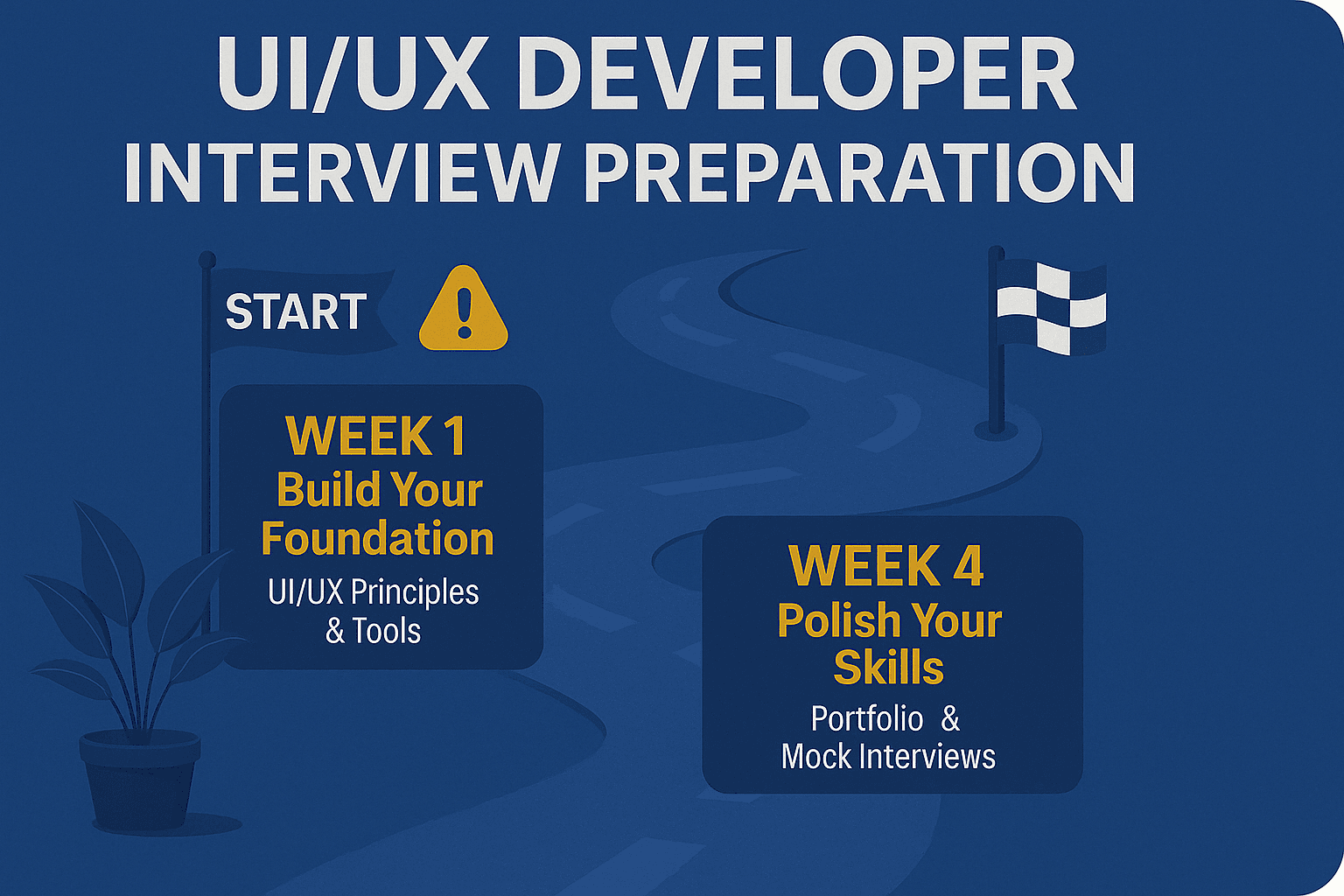 UI/UX DEVELOPER
INTERVIEW PREPARATION

START

WEEK 1
Build Your Foundation
UI/UX Principles & Tools

WEEK 4
Polish Your Skills
Portfolio & Mock Interviews